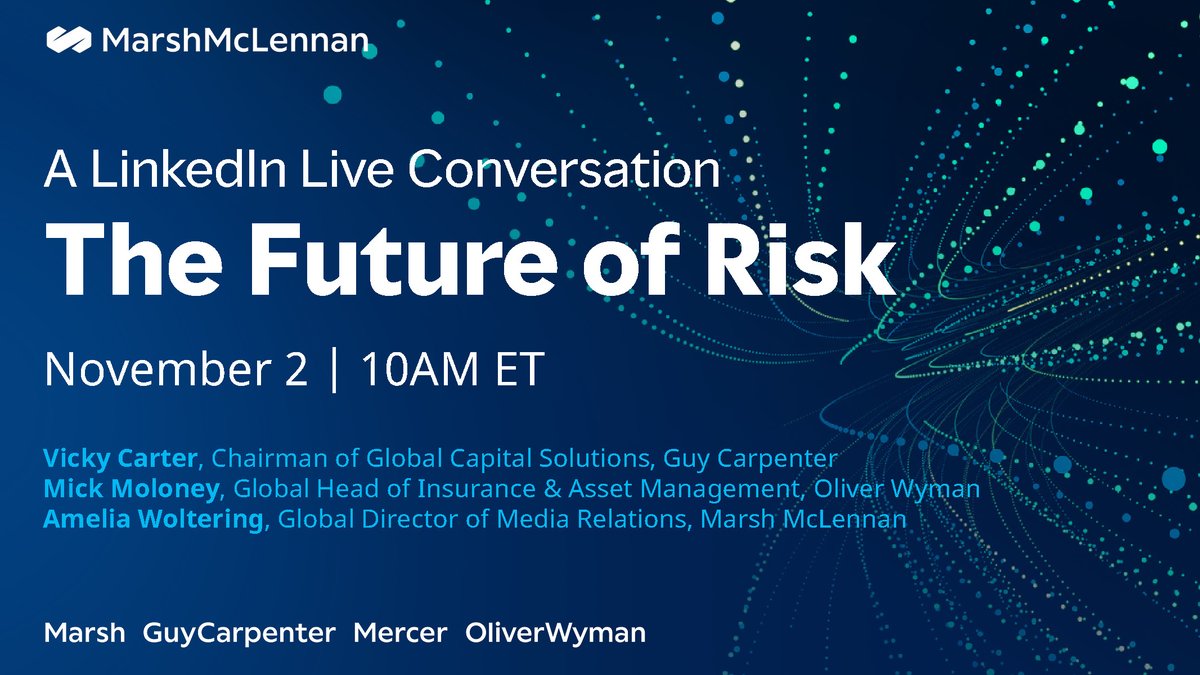 MarshMcLennan

A LinkedIn Live Conversation

The Future of Risk

November 2 | 10AM ET

Vicky Carter, Chairman of Global Capital Solutions, Guy Carpenter
Mick Moloney, Global Head of Insurance & Asset Management, Oliver Wyman
Amelia Woltering, Global Director of Media Relations, Marsh McLennan

Marsh GuyCarpenter Mercer OliverWyman